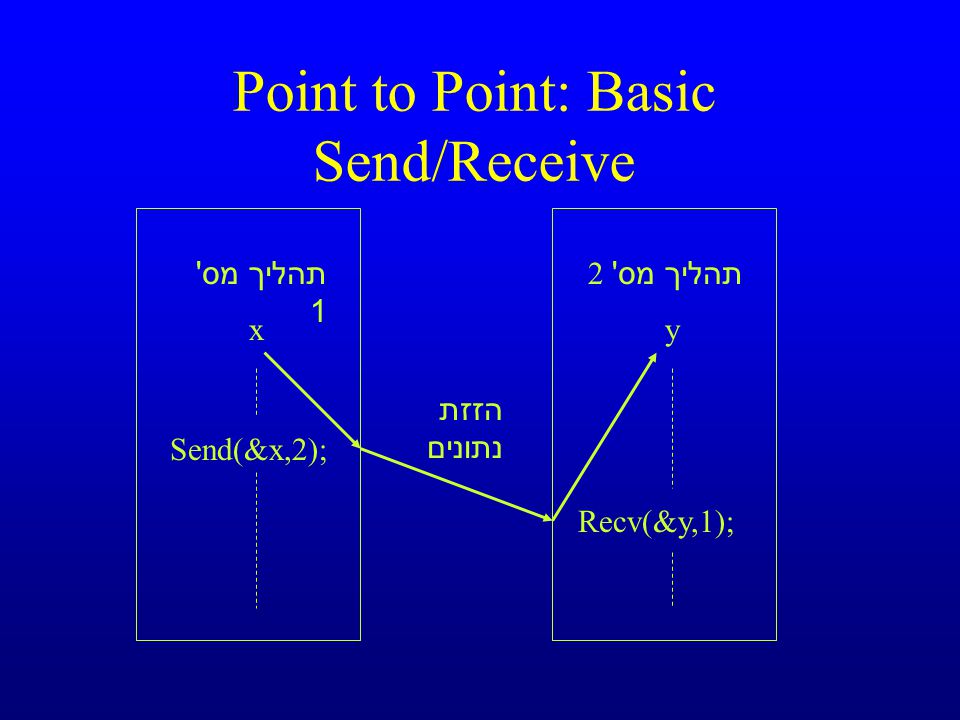 Point to Point: Basic Send/Receive

תהליך מס' 1

x

Send(&x,2);

הזזת נתונים

תהליך מס' 2

y

Recv(&y,1);